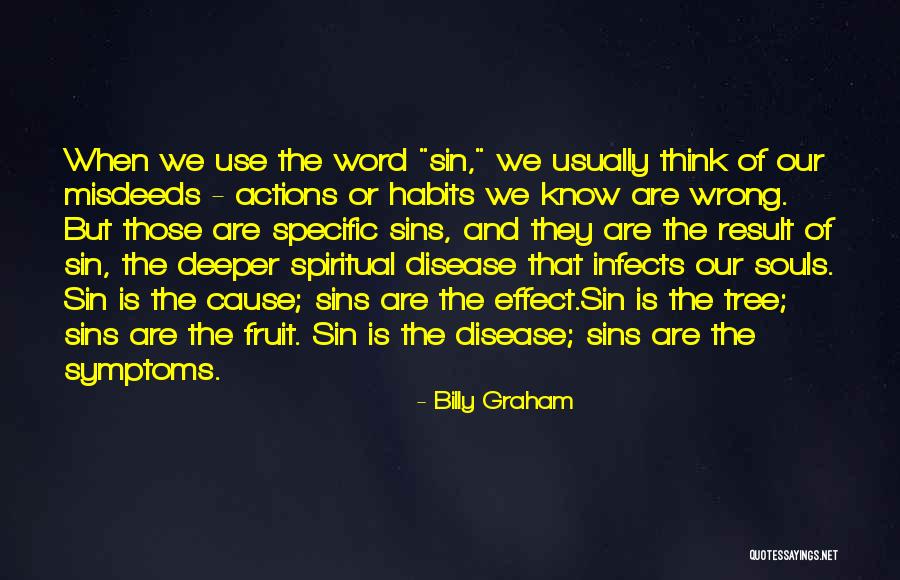 When we use the word "sin," we usually think of our misdeeds - actions or habits we know are wrong. But those are specific sins, and they are the result of sin, the deeper spiritual disease that infects our souls. Sin is the cause; sins are the effect.Sin is the tree; sins are the fruit. Sin is the disease; sins are the symptoms.

- Billy Graham

QUOTESSAYINGS.NET